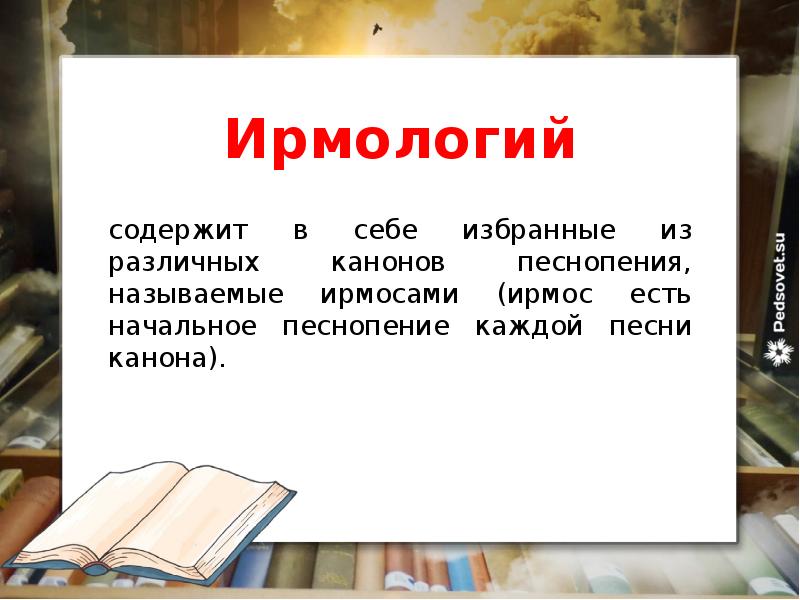 Ирмологий

содержит в себе избранные из различных канонов песнопения, называемые ирмосами (ирмос есть начальное песнопение каждой песни канона).

Pedsovet.su